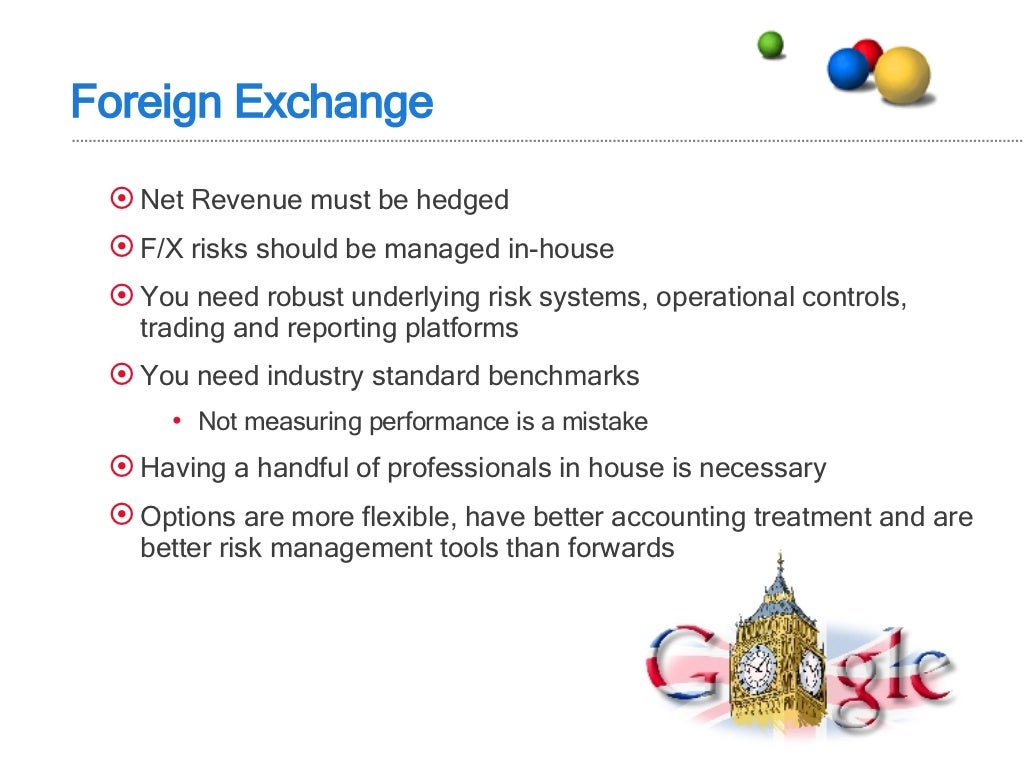 Foreign Exchange

Net Revenue must be hedged

F/X risks should be managed in-house

You need robust underlying risk systems, operational controls, trading and reporting platforms

You need industry standard benchmarks

• Not measuring performance is a mistake

Having a handful of professionals in house is necessary

Options are more flexible, have better accounting treatment and are better risk management tools than forwards

Google